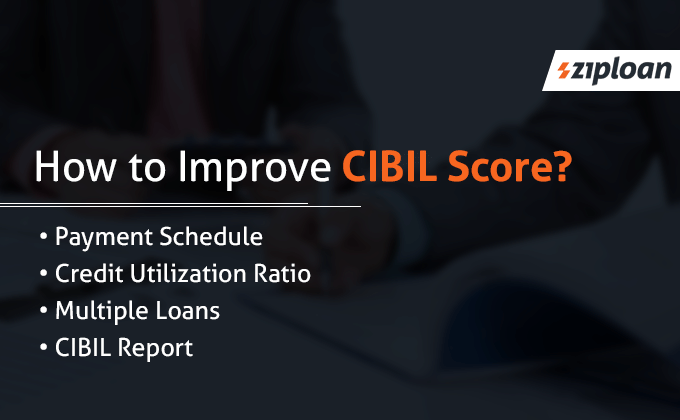 ziploan

How to Improve CIBIL Score?

• Payment Schedule
• Credit Utilization Ratio
• Multiple Loans
• CIBIL Report